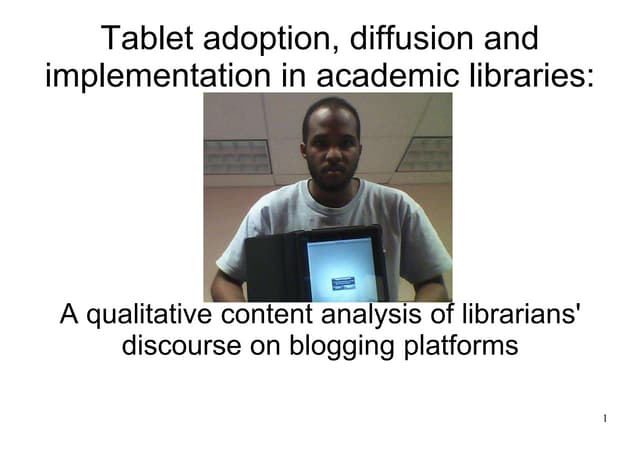 Tablet adoption, diffusion and implementation in academic libraries:

A qualitative content analysis of librarians' discourse on blogging platforms

1